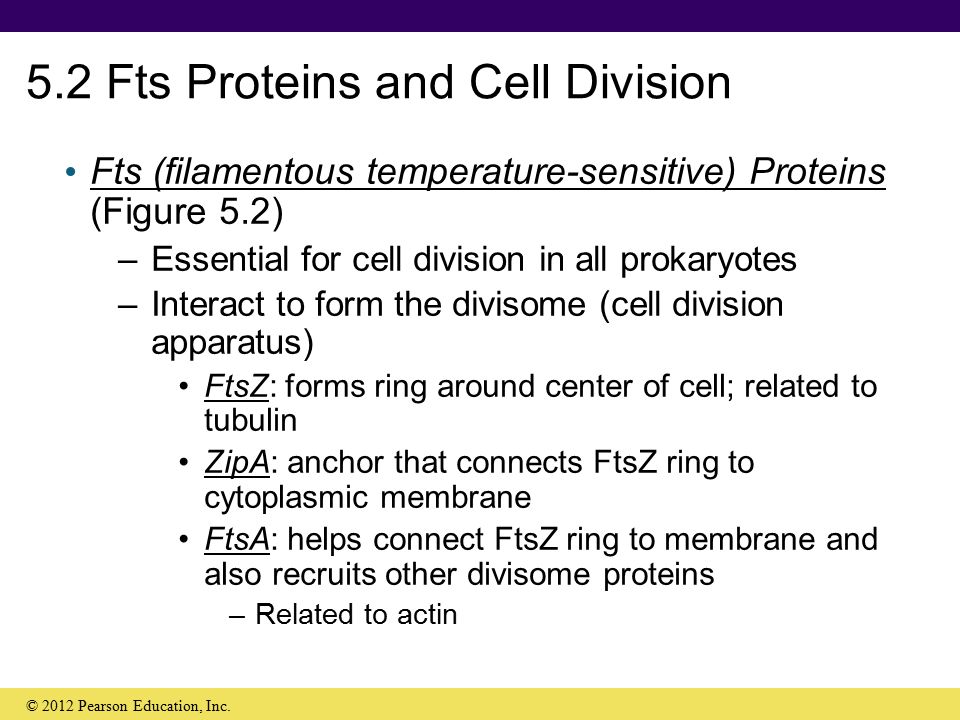 5.2 Fts Proteins and Cell Division

• Fts (filamentous temperature-sensitive) Proteins (Figure 5.2)
– Essential for cell division in all prokaryotes
– Interact to form the divisome (cell division apparatus)
• FtsZ: forms ring around center of cell; related to tubulin
• ZipA: anchor that connects FtsZ ring to cytoplasmic membrane
• FtsA: helps connect FtsZ ring to membrane and also recruits other divisome proteins
– Related to actin

© 2012 Pearson Education, Inc.